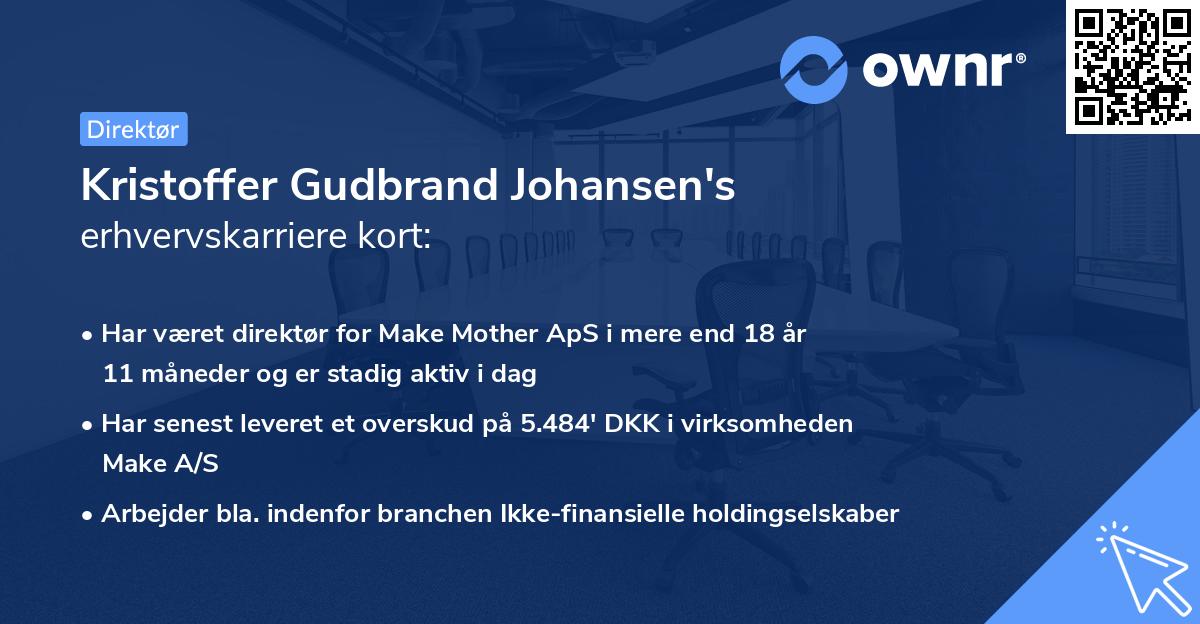 ownr®

Direktør

Kristoffer Gudbrand Johansen's
erhvervskarriere kort:

• Har været direktør for Make Mother ApS i mere end 18 år 11 måneder og er stadig aktiv i dag

• Har senest leveret et overskud på 5.484' DKK i virksomheden Make A/S

• Arbejder bla. indenfor branchen Ikke-finansielle holdingselskaber